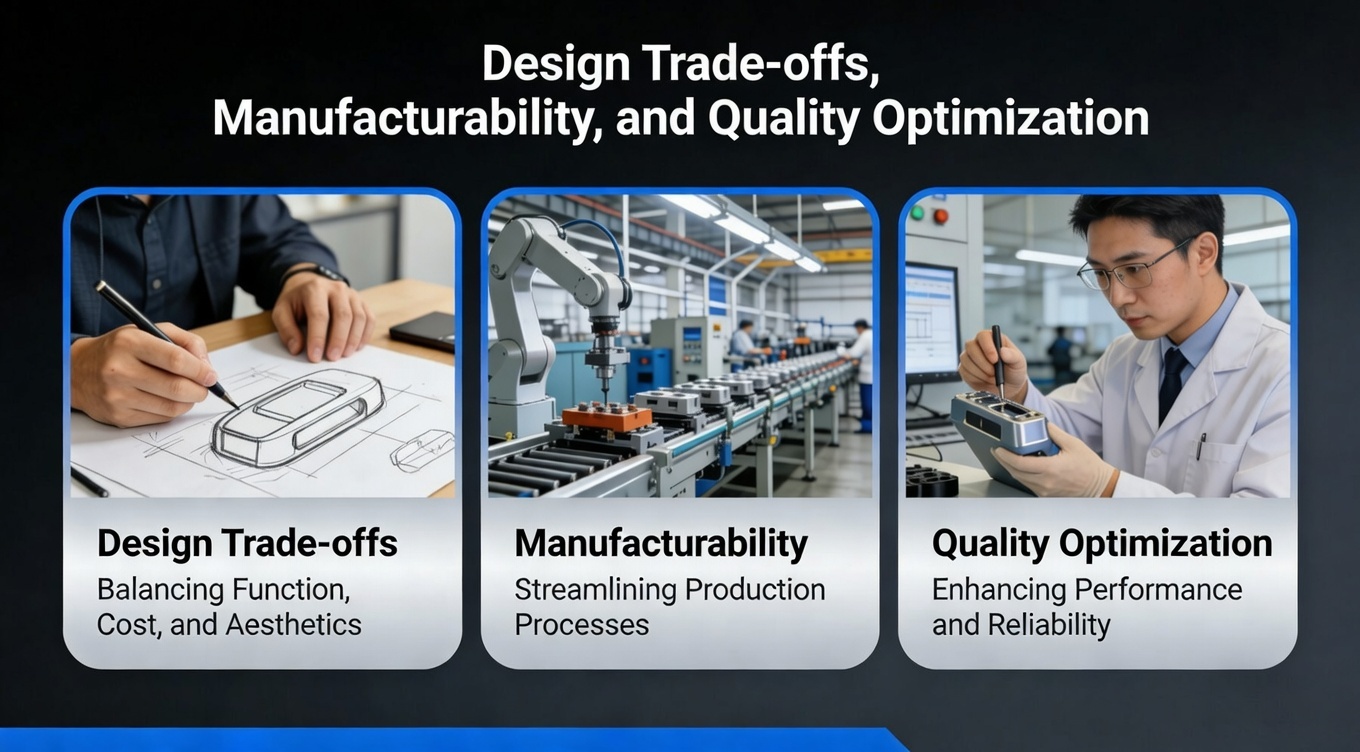 Design Trade-offs, Manufacturability, and Quality Optimization

Design Trade-offs
Balancing Function, Cost, and Aesthetics

Manufacturability
Streamlining Production Processes

Quality Optimization
Enhancing Performance and Reliability